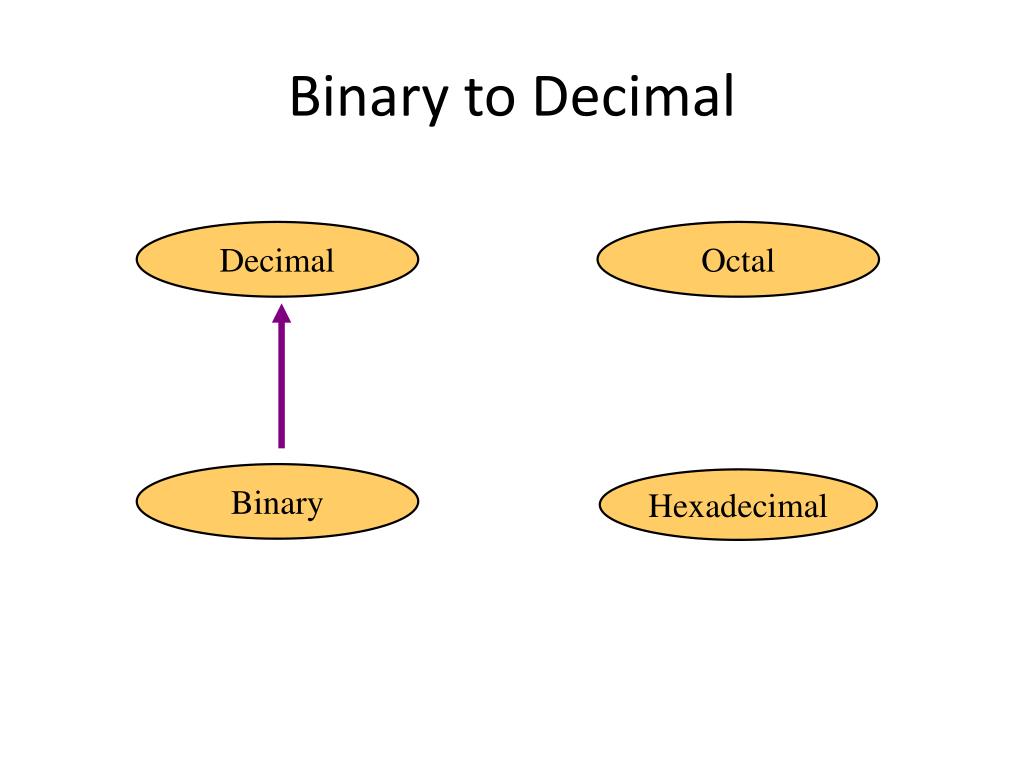 Binary to Decimal

Decimal

Octal

Binary

Hexadecimal